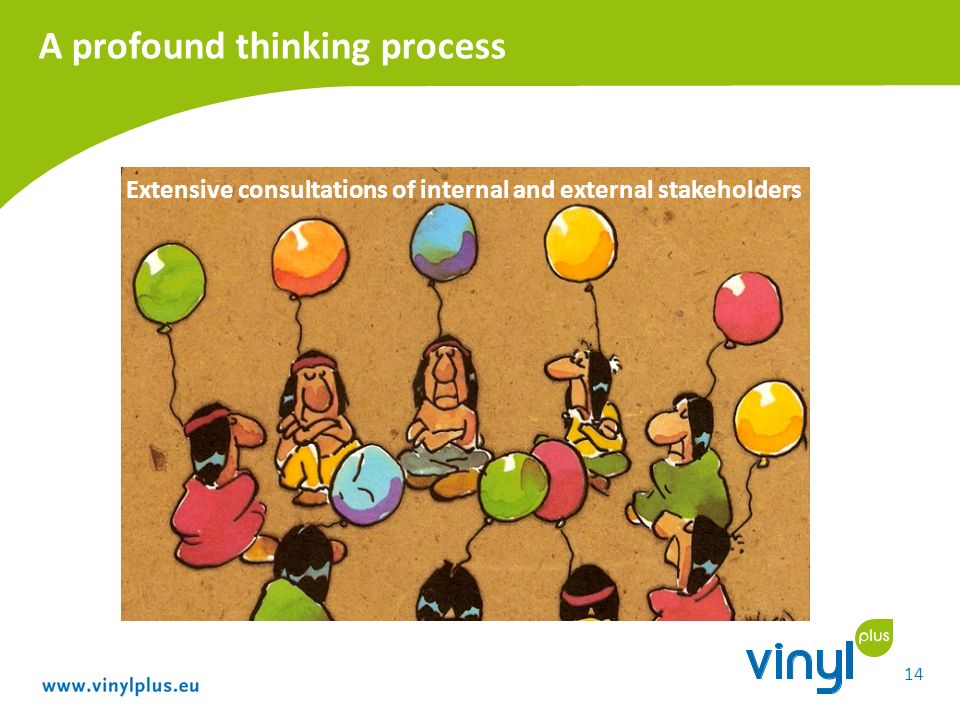 A profound thinking process

Extensive consultations of internal and external stakeholders

www.vinylplus.eu

vinyl plus

14